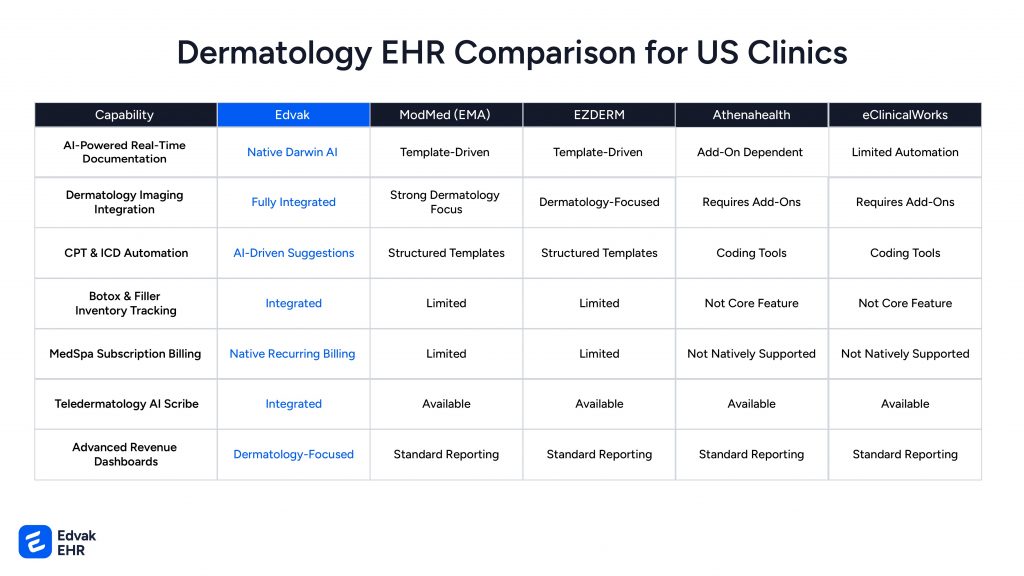 Dermatology EHR Comparison for US Clinics

| Capability | Edvak | ModMed (EMA) | EZDERM | Athenahealth | eClinicalWorks |
|---|---|---|---|---|---|
| AI-Powered Real-Time Documentation | Native Darwin AI | Template-Driven | Template-Driven | Add-On Dependent | Limited Automation |
| Dermatology Imaging Integration | Fully Integrated | Strong Dermatology Focus | Dermatology-Focused | Requires Add-Ons | Requires Add-Ons |
| CPT & ICD Automation | AI-Driven Suggestions | Structured Templates | Structured Templates | Coding Tools | Coding Tools |
| Botox & Filler Inventory Tracking | Integrated | Limited | Limited | Not Core Feature | Not Core Feature |
| MedSpa Subscription Billing | Native Recurring Billing | Limited | Limited | Not Natively Supported | Not Natively Supported |
| Teledermatology AI Scribe | Integrated | Available | Available | Available | Available |
| Advanced Revenue Dashboards | Dermatology-Focused | Standard Reporting | Standard Reporting | Standard Reporting | Standard Reporting |

Edvak EHR